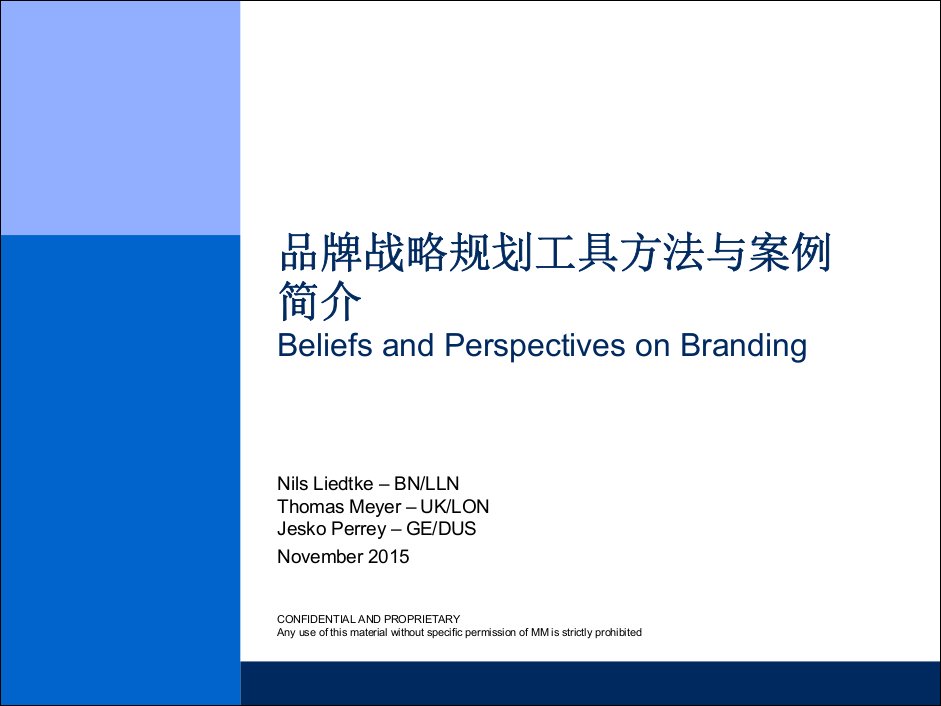 品牌战略规划工具方法与案例简介
Beliefs and Perspectives on Branding

Nils Liedtke – BN/LLN
Thomas Meyer – UK/LON
Jesko Perrey – GE/DUS
November 2015

CONFIDENTIAL AND PROPRIETARY
Any use of this material without specific permission of MM is strictly prohibited